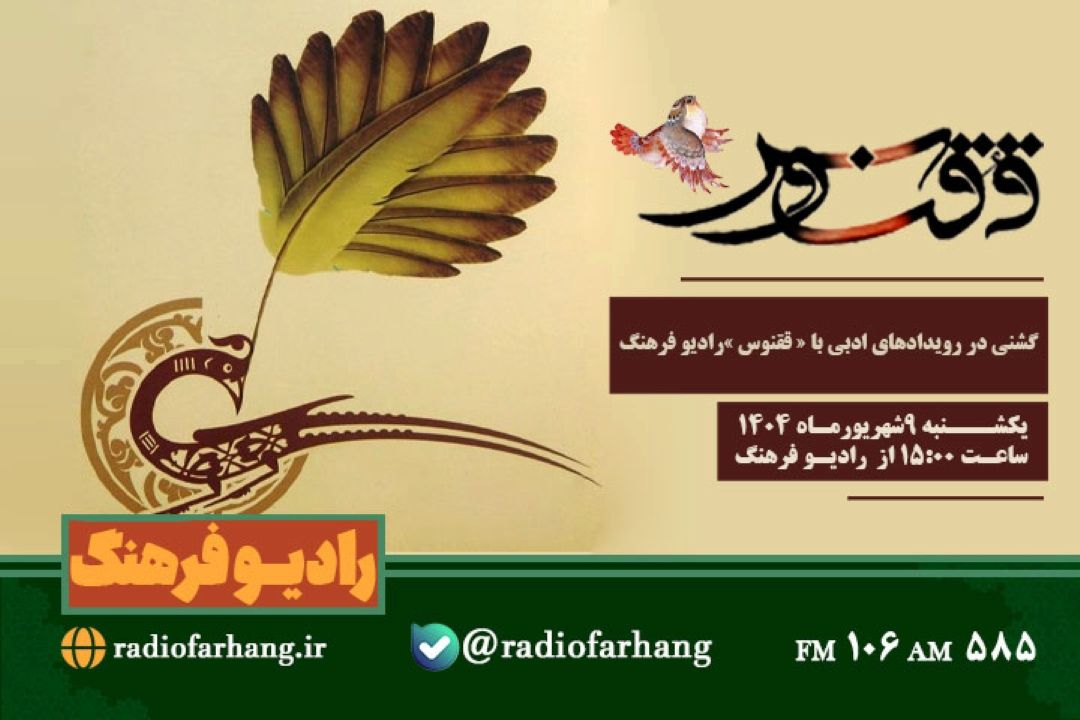 ققنوس

گشتی در رویدادهای ادبی با « ققنوس »رادیو فرهنگ

یکشنبه ۹شهریورماه ۱۴۰۴
ساعت ۱۵:۰۰ از رادیو فرهنگ

رادیو فرهنگ

radiofarhang.ir

@radiofarhang

FM ۱۰۶ AM ۵۸۵